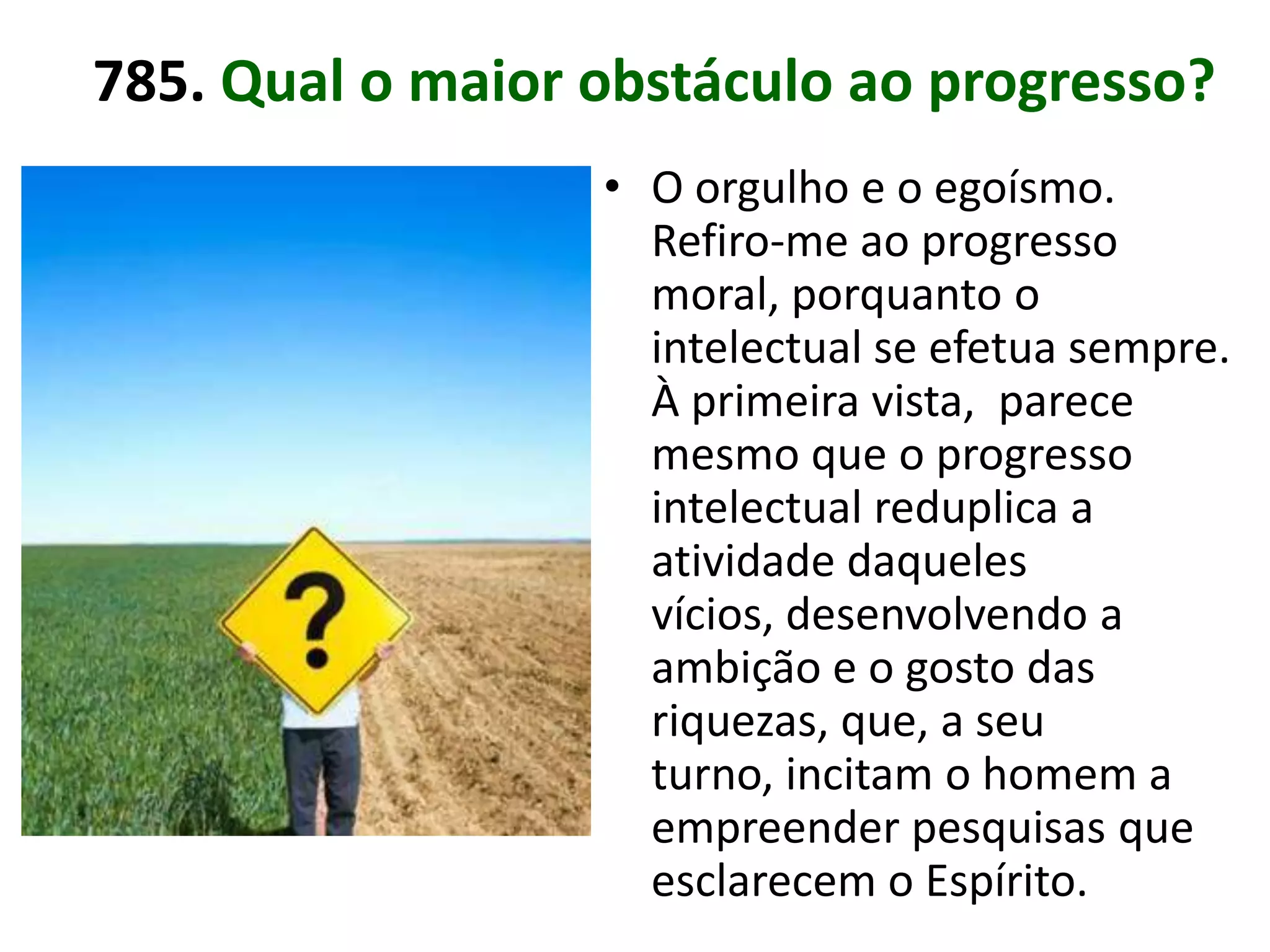 785. Qual o maior obstáculo ao progresso?

?

• O orgulho e o egoísmo. Refiro-me ao progresso moral, porquanto o intelectual se efetua sempre. À primeira vista, parece mesmo que o progresso intelectual reduplica a atividade daqueles vícios, desenvolvendo a ambição e o gosto das riquezas, que, a seu turno, incitam o homem a empreender pesquisas que esclarecem o Espírito.